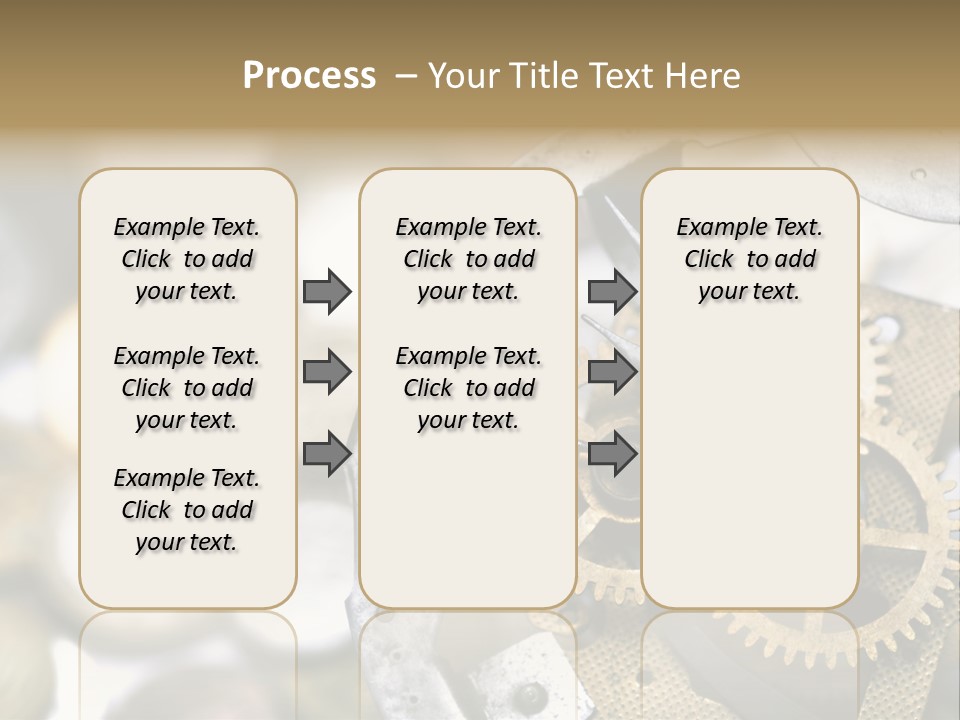 Process – Your Title Text Here

Example Text. Click to add your text.

Example Text. Click to add your text.

Example Text. Click to add your text.

Example Text. Click to add your text.

Example Text. Click to add your text.

Example Text. Click to add your text.